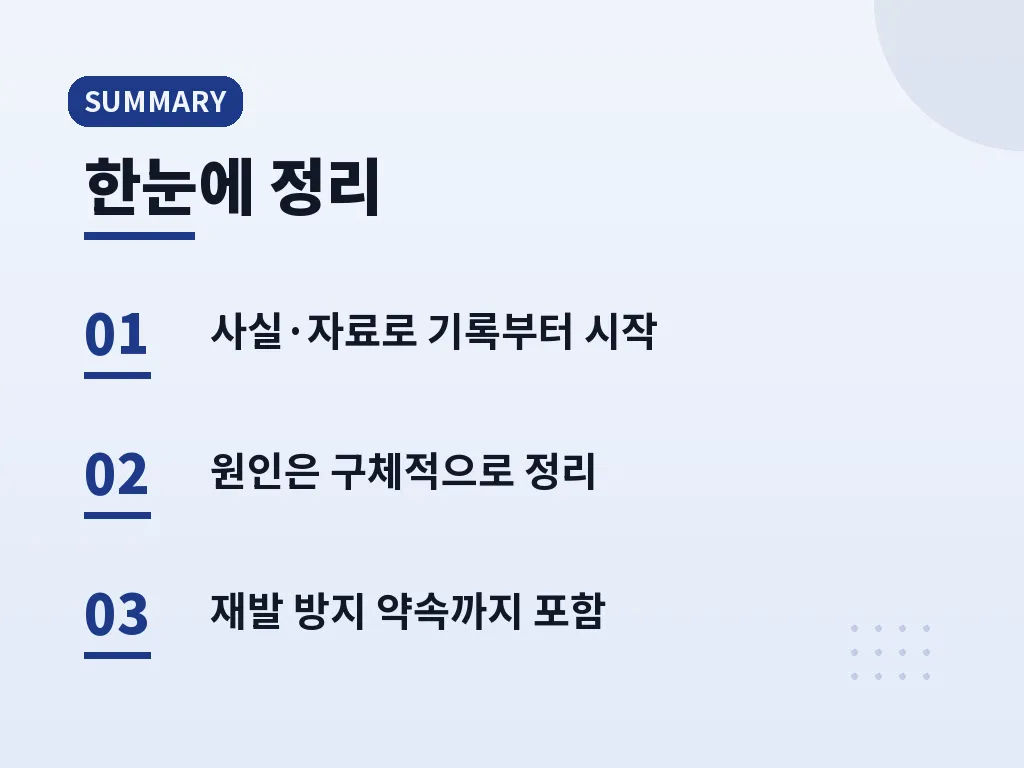 SUMMARY

한눈에 정리

01 사실·자료로 기록부터 시작

02 원인은 구체적으로 정리

03 재발 방지 약속까지 포함